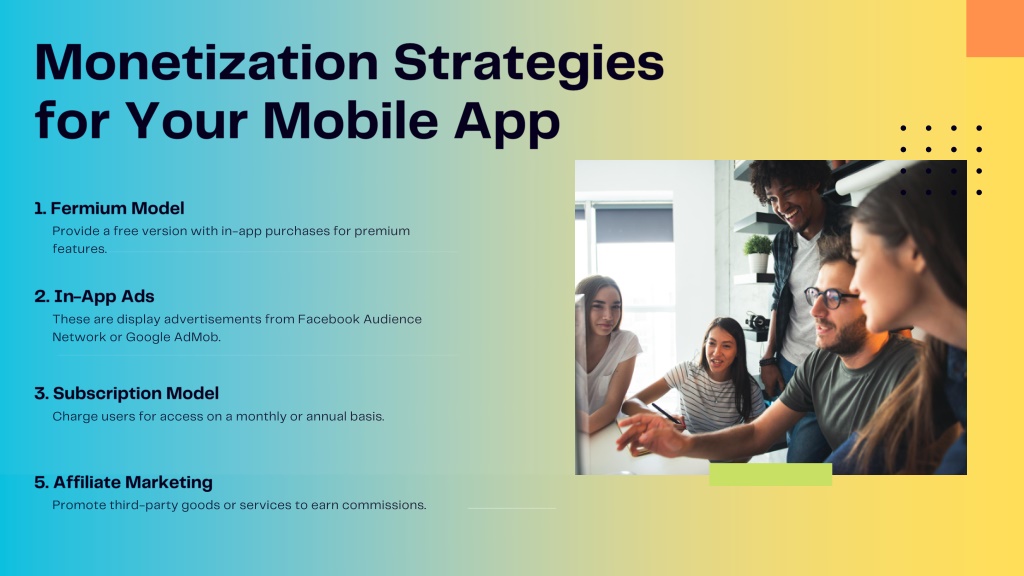 Monetization Strategies for Your Mobile App

1. Fermium Model
Provide a free version with in-app purchases for premium features.

2. In-App Ads
These are display advertisements from Facebook Audience Network or Google AdMob.

3. Subscription Model
Charge users for access on a monthly or annual basis.

5. Affiliate Marketing
Promote third-party goods or services to earn commissions.